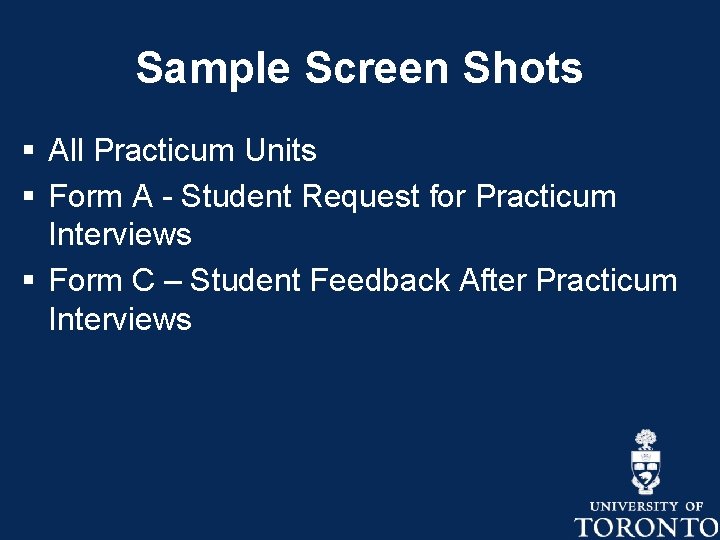 Sample Screen Shots

▪ All Practicum Units
▪ Form A - Student Request for Practicum Interviews
▪ Form C – Student Feedback After Practicum Interviews

UNIVERSITY OF
TORONTO